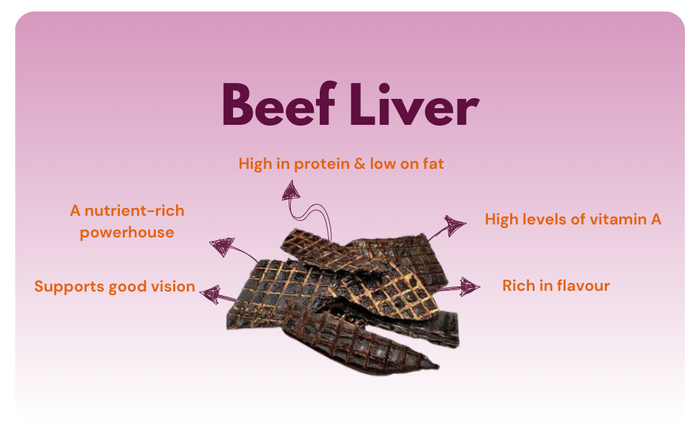 Beef Liver

High in protein & low on fat

A nutrient-rich powerhouse

High levels of vitamin A

Supports good vision

Rich in flavour